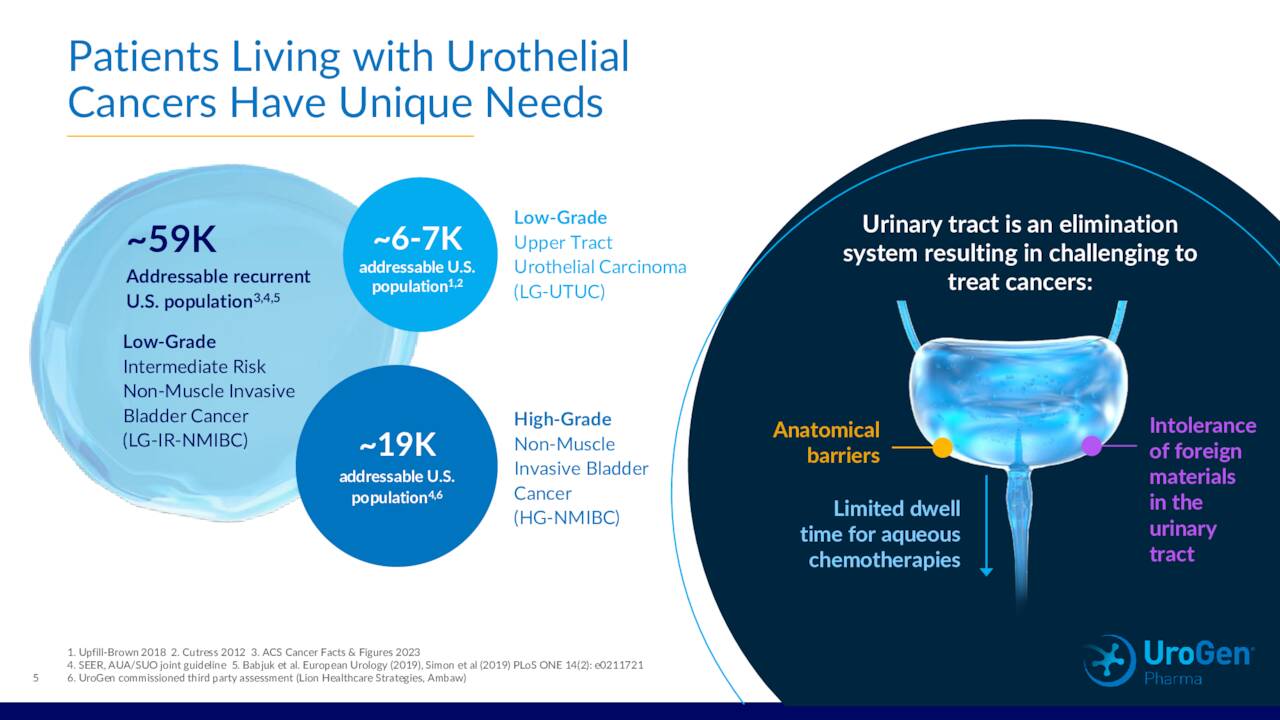 Patients Living with Urothelial Cancers Have Unique Needs

~59K
Addressable recurrent U.S. population$^{3,4,5}$

Low-Grade
Intermediate Risk Non-Muscle Invasive Bladder Cancer (LG-IR-NMIBC)

~6-7K
addressable U.S. population$^{1,2}$

Low-Grade
Upper Tract Urothelial Carcinoma (LG-UTUC)

~19K
addressable U.S. population$^{4,6}$

High-Grade
Non-Muscle Invasive Bladder Cancer (HG-NMIBC)

Urinary tract is an elimination system resulting in challenging to treat cancers:

Anatomical barriers

Limited dwell time for aqueous chemotherapies

Intolerance of foreign materials in the urinary tract

1. Upfill-Brown 2018 2. Cutress 2012 3. ACS Cancer Facts & Figures 2023
4. SEER, AUA/SUO joint guideline 5. Babjuk et al. European Urology (2019), Simon et al (2019) PLoS ONE 14(2): e0211721
6. UroGen commissioned third party assessment (Lion Healthcare Strategies, Ambaw)

5

UroGen Pharma